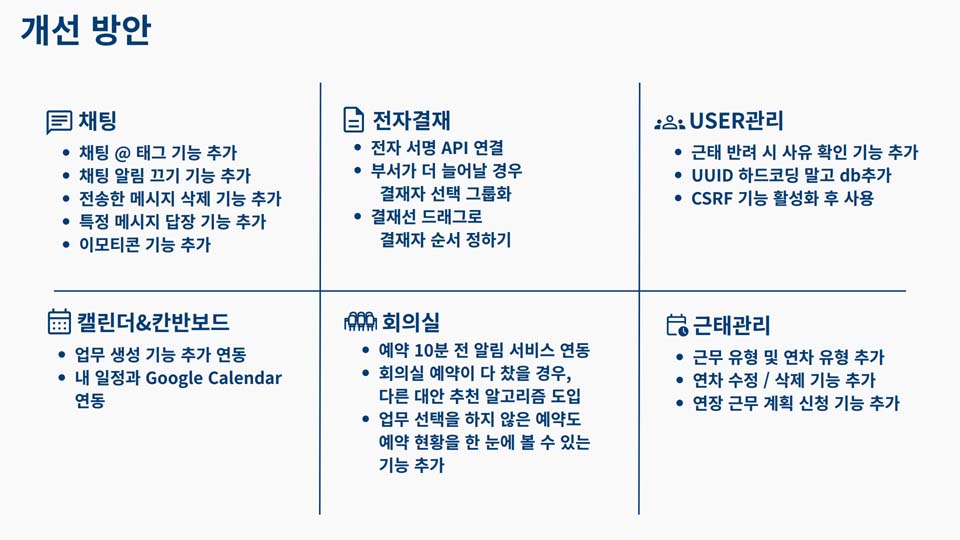 개선 방안

채팅
- 채팅 @ 태그 기능 추가
- 채팅 알림 끄기 기능 추가
- 전송한 메시지 삭제 기능 추가
- 특정 메시지 답장 기능 추가
- 이모티콘 기능 추가

전자결재
- 전자 서명 API 연결
- 부서가 더 늘어날 경우 결재자 선택 그룹화
- 결재선 드래그로 결재자 순서 정하기

USER관리
- 근태 반려 시 사유 확인 기능 추가
- UUID 하드코딩 말고 db추가
- CSRF 기능 활성화 후 사용

캘린더&칸반보드
- 업무 생성 기능 추가 연동
- 내 일정과 Google Calendar 연동

회의실
- 예약 10분 전 알림 서비스 연동
- 회의실 예약이 다 찼을 경우, 다른 대안 추천 알고리즘 도입
- 업무 선택을 하지 않은 예약도 예약 현황을 한 눈에 볼 수 있는 기능 추가

근태관리
- 근무 유형 및 연차 유형 추가
- 연차 수정 / 삭제 기능 추가
- 연장 근무 계획 신청 기능 추가